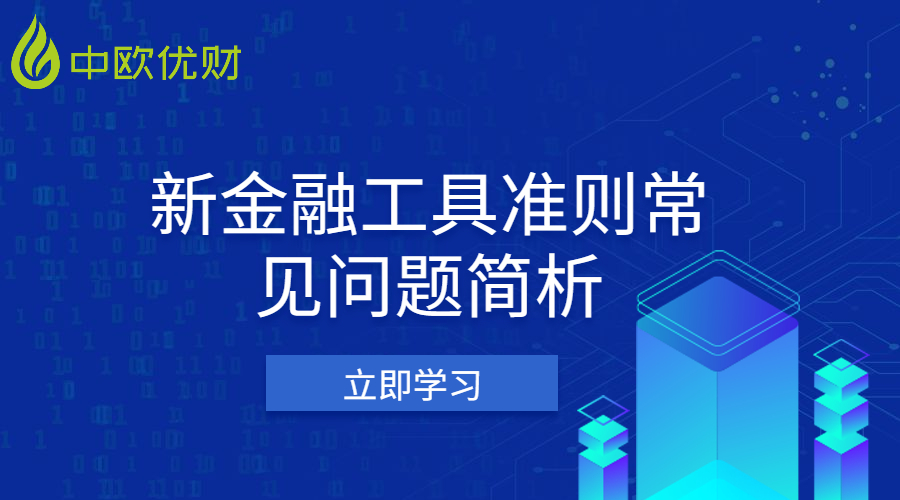 中欧优财

新金融工具准则常见问题简析

立即学习